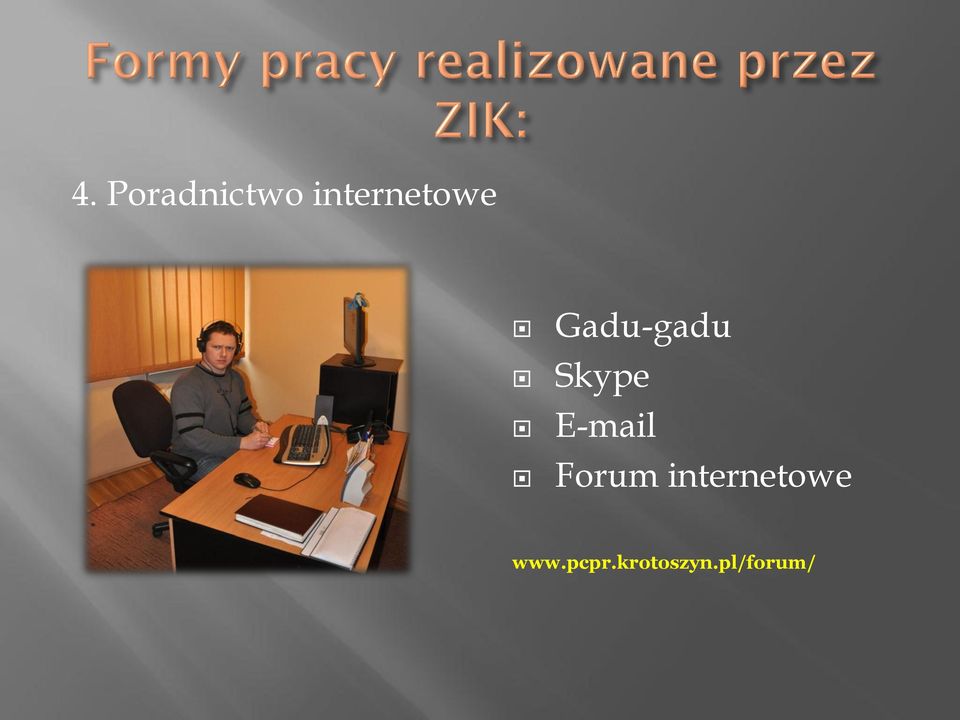 Formy pracy realizowane przez ZIK:

4. Poradnictwo internetowe

Gadu-gadu
Skype
E-mail
Forum internetowe

www.pcpr.krotoszyn.pl/forum/